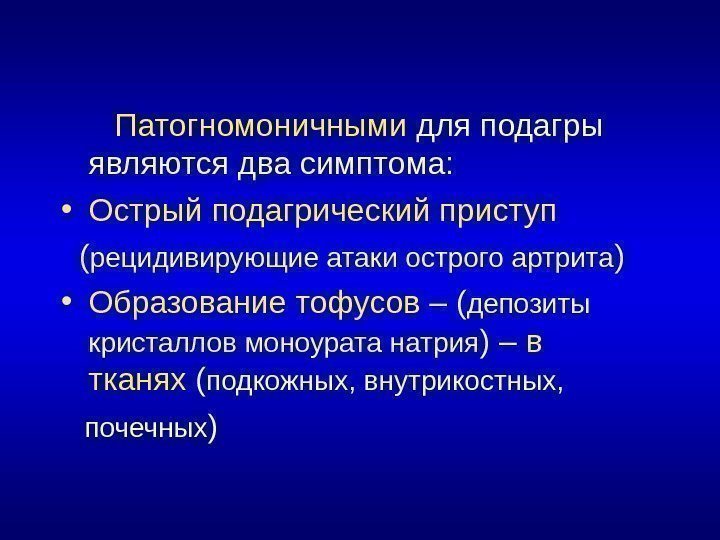 Патогномоничными для подагры являются два симптома:

• Острый подагрический приступ

(рецидивирующие атаки острого артрита)

• Образование тофусов – (депозиты кристаллов моноурата натрия) – в тканях (подкожных, внутрикостных,

почечных)